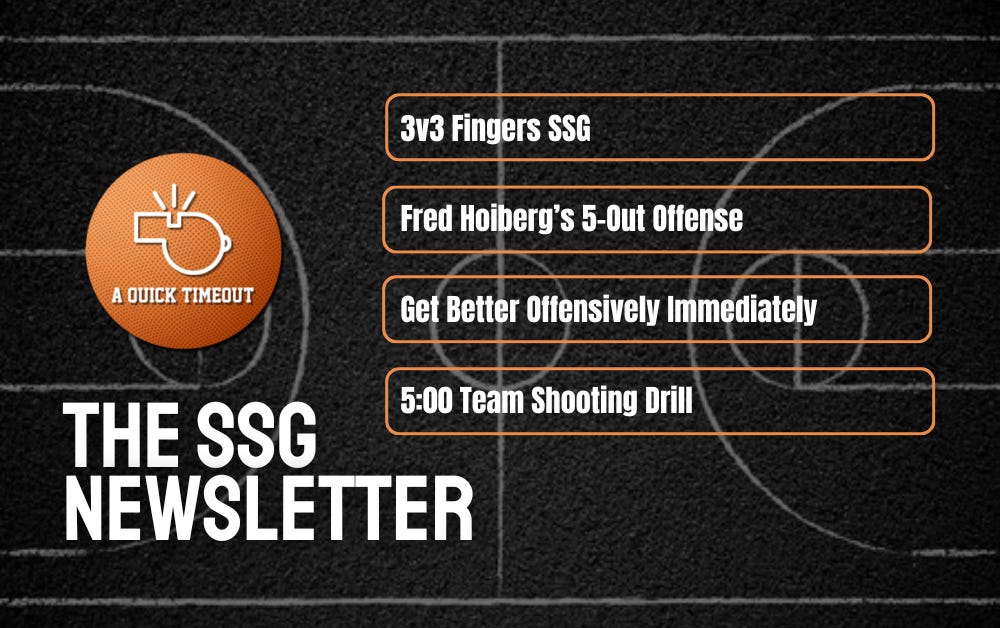 A QUICK TIMEOUT

THE SSG NEWSLETTER

3v3 Fingers SSG

Fred Hoiberg's 5-Out Offense

Get Better Offensively Immediately

5:00 Team Shooting Drill